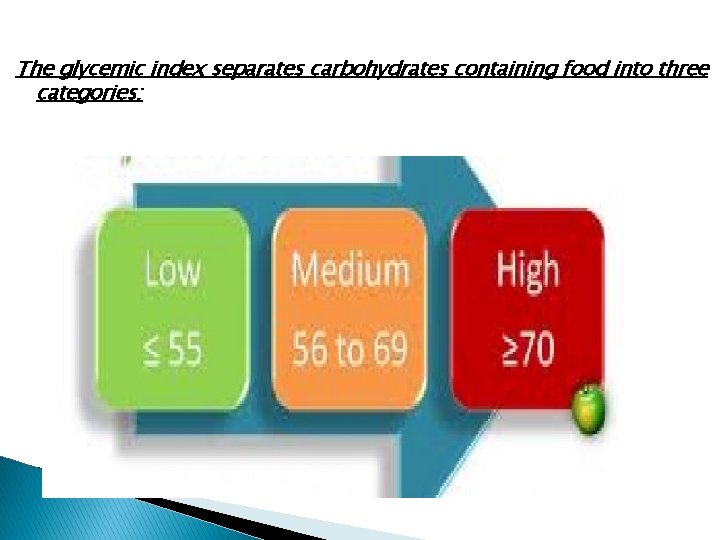 The glycemic index separates carbohydrates containing food into three categories:

Low
≤ 55

Medium
56 to 69

High
≥70